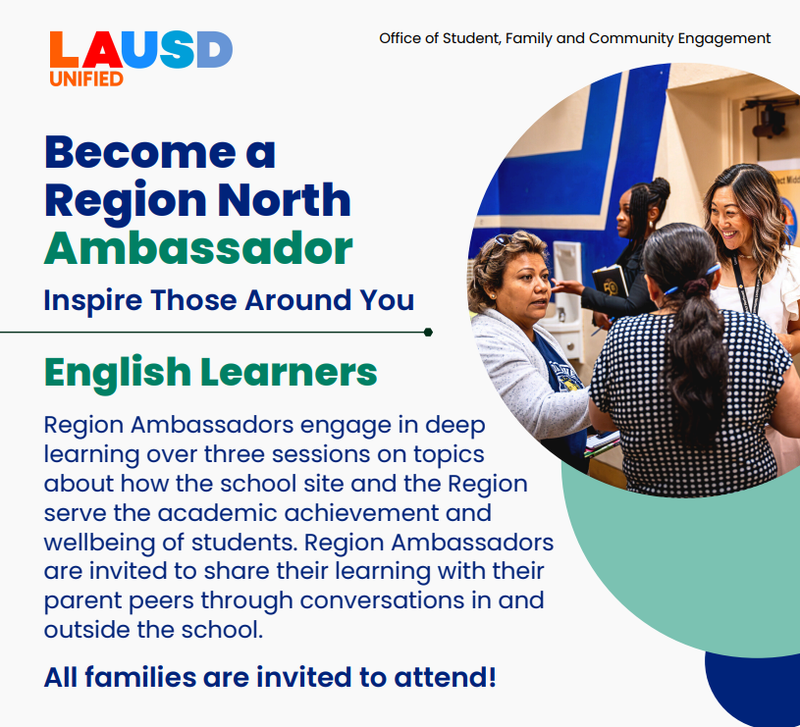 LAUSD UNIFIED

Office of Student, Family and Community Engagement

Become a Region North Ambassador

Inspire Those Around You

English Learners

Region Ambassadors engage in deep learning over three sessions on topics about how the school site and the Region serve the academic achievement and wellbeing of students. Region Ambassadors are invited to share their learning with their parent peers through conversations in and outside the school.

All families are invited to attend!